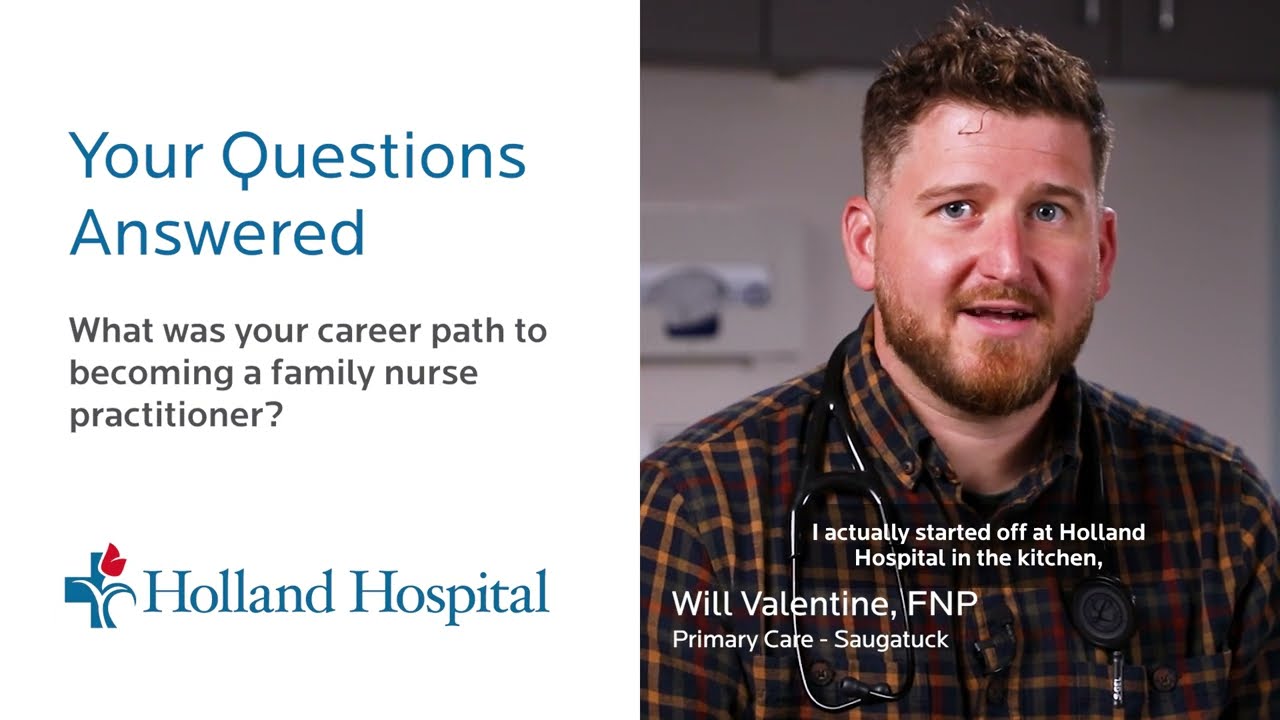 Your Questions Answered

What was your career path to becoming a family nurse practitioner?

Holland Hospital

I actually started off at Holland Hospital in the kitchen,

Will Valentine, FNP
Primary Care - Saugatuck